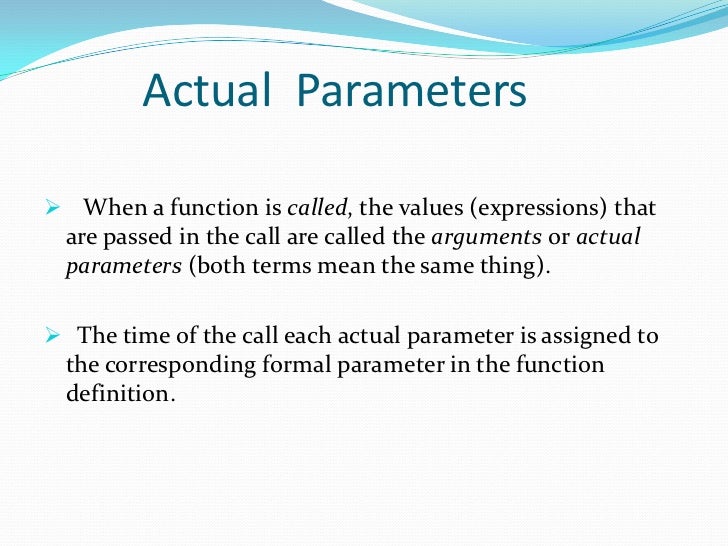 Actual Parameters

➢ When a function is called, the values (expressions) that are passed in the call are called the arguments or actual parameters (both terms mean the same thing).

➢ The time of the call each actual parameter is assigned to the corresponding formal parameter in the function definition.